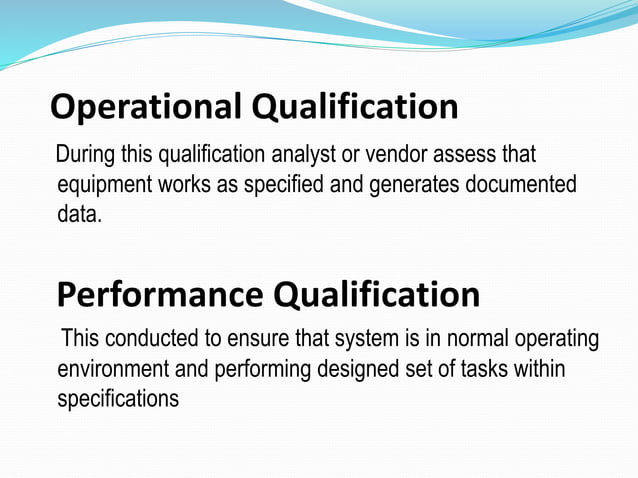 Operational Qualification

During this qualification analyst or vendor assess that equipment works as specified and generates documented data.

Performance Qualification

This conducted to ensure that system is in normal operating environment and performing designed set of tasks within specifications